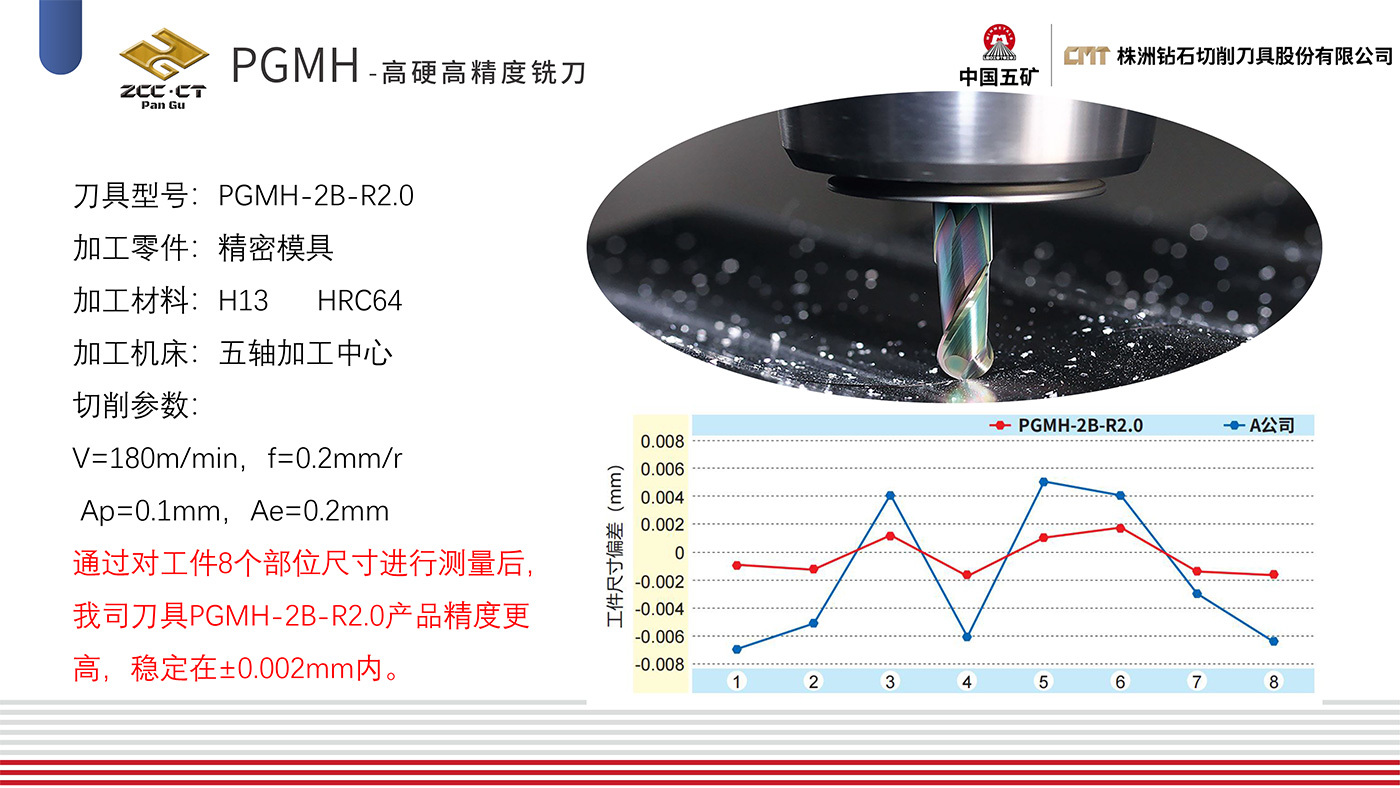 ZCC·CT
Pan Gu

PGMH -高硬高精度铣刀

中国五矿

CMT 株洲钻石切削刀具股份有限公司

刀具型号：PGMH-2B-R2.0

加工零件：精密模具

加工材料：H13 HRC64

加工机床：五轴加工中心

切削参数：

V=180m/min，f=0.2mm/r

Ap=0.1mm，Ae=0.2mm

通过对工件8个部位尺寸进行测量后，我司刀具PGMH-2B-R2.0产品精度更高，稳定在±0.002mm内。

PGMH-2B-R2.0
A公司

工件尺寸偏差（mm）

0.008
0.006
0.004
0.002
0
-0.002
-0.004
-0.006
-0.008

1 2 3 4 5 6 7 8